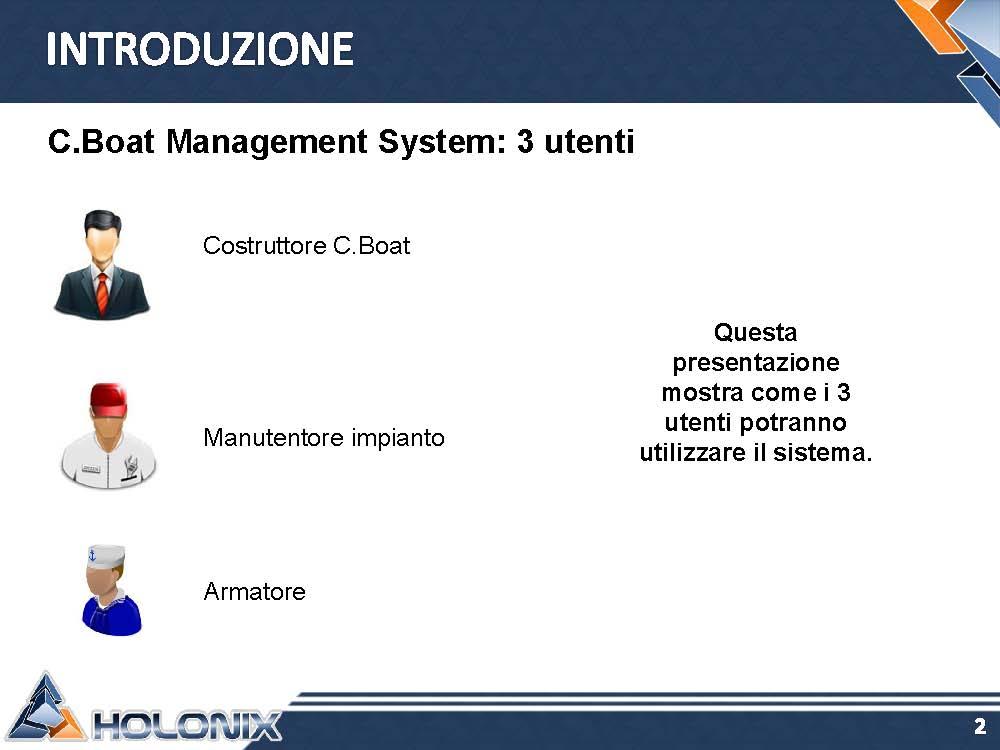 INTRODUZIONE

C.Boat Management System: 3 utenti

Costruttore C.Boat

Manutentore impianto

Armatore

Questa presentazione mostra come i 3 utenti potranno utilizzare il sistema.

HOLONIX

2